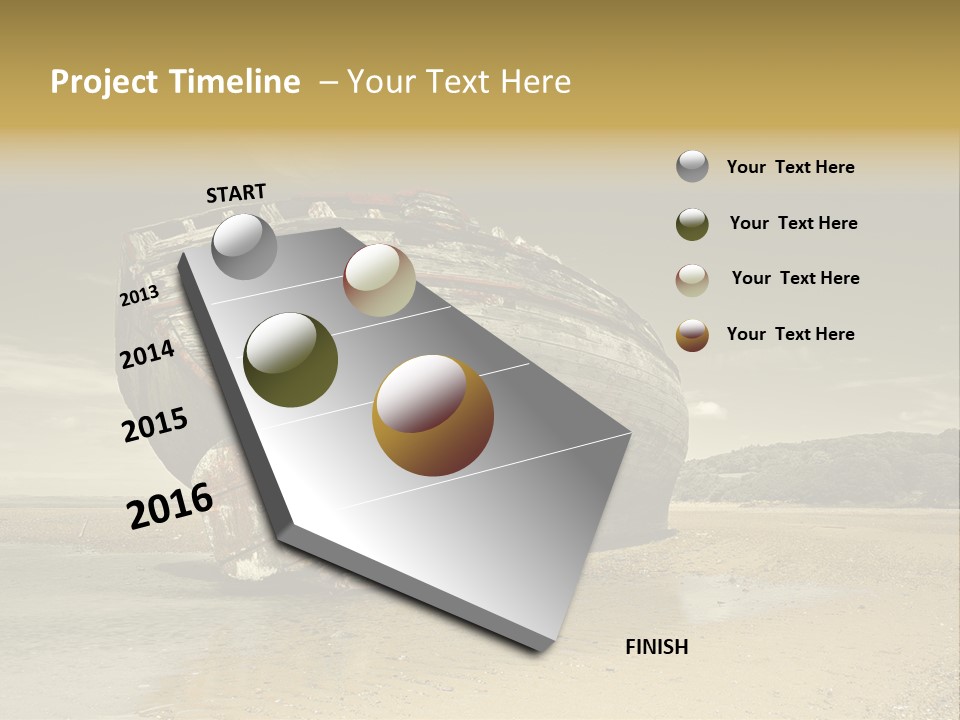 Project Timeline – Your Text Here

START

2013

2014

2015

2016

FINISH

Your Text Here

Your Text Here

Your Text Here

Your Text Here